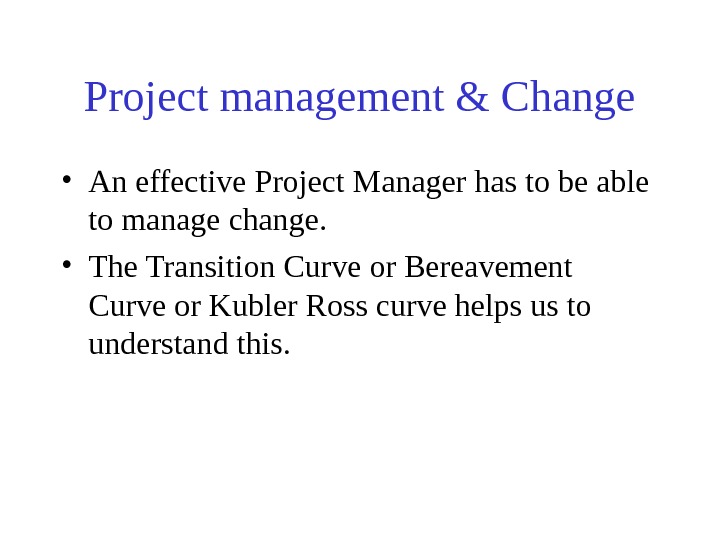 Project management & Change

• An effective Project Manager has to be able to manage change.

• The Transition Curve or Bereavement Curve or Kubler Ross curve helps us to understand this.